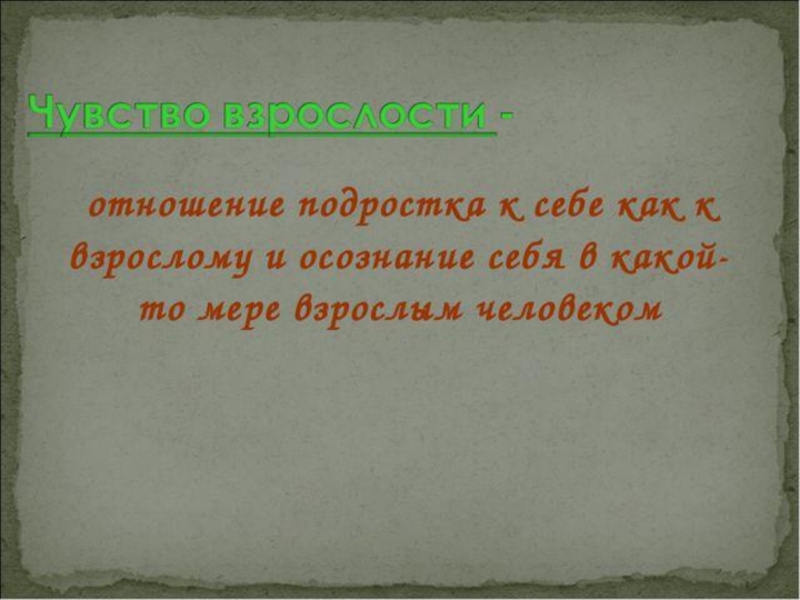 Чувство взрослости -

отношение подростка к себе как к взрослому и осознание себя в какой-то мере взрослым человеком